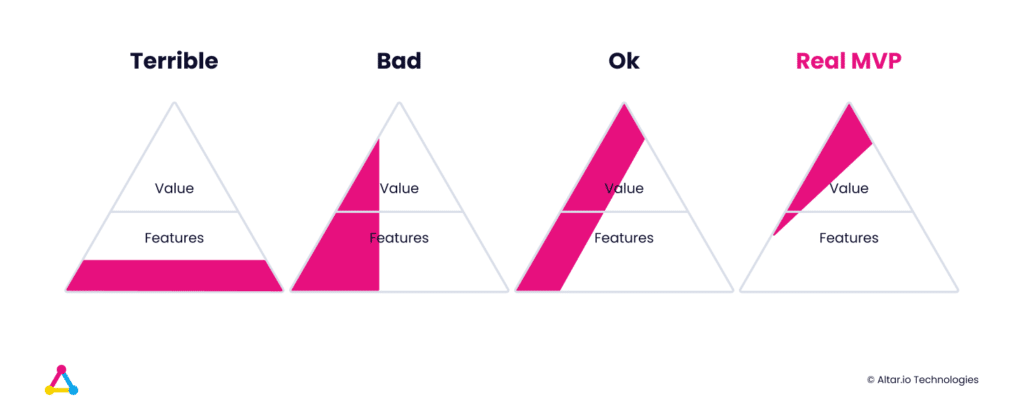 Terrible

Value

Features

Bad

Value

Features

Ok

Value

Features

Real MVP

Value

Features

© Altar.io Technologies